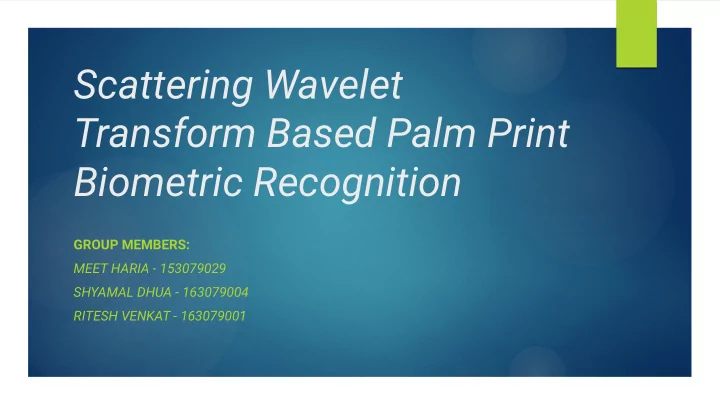 Scattering Wavelet Transform Based Palm Print Biometric Recognition

GROUP MEMBERS:

MEET HARIA - 153079029

SHYAMAL DHUA - 163079004

RITESH VENKAT - 163079001